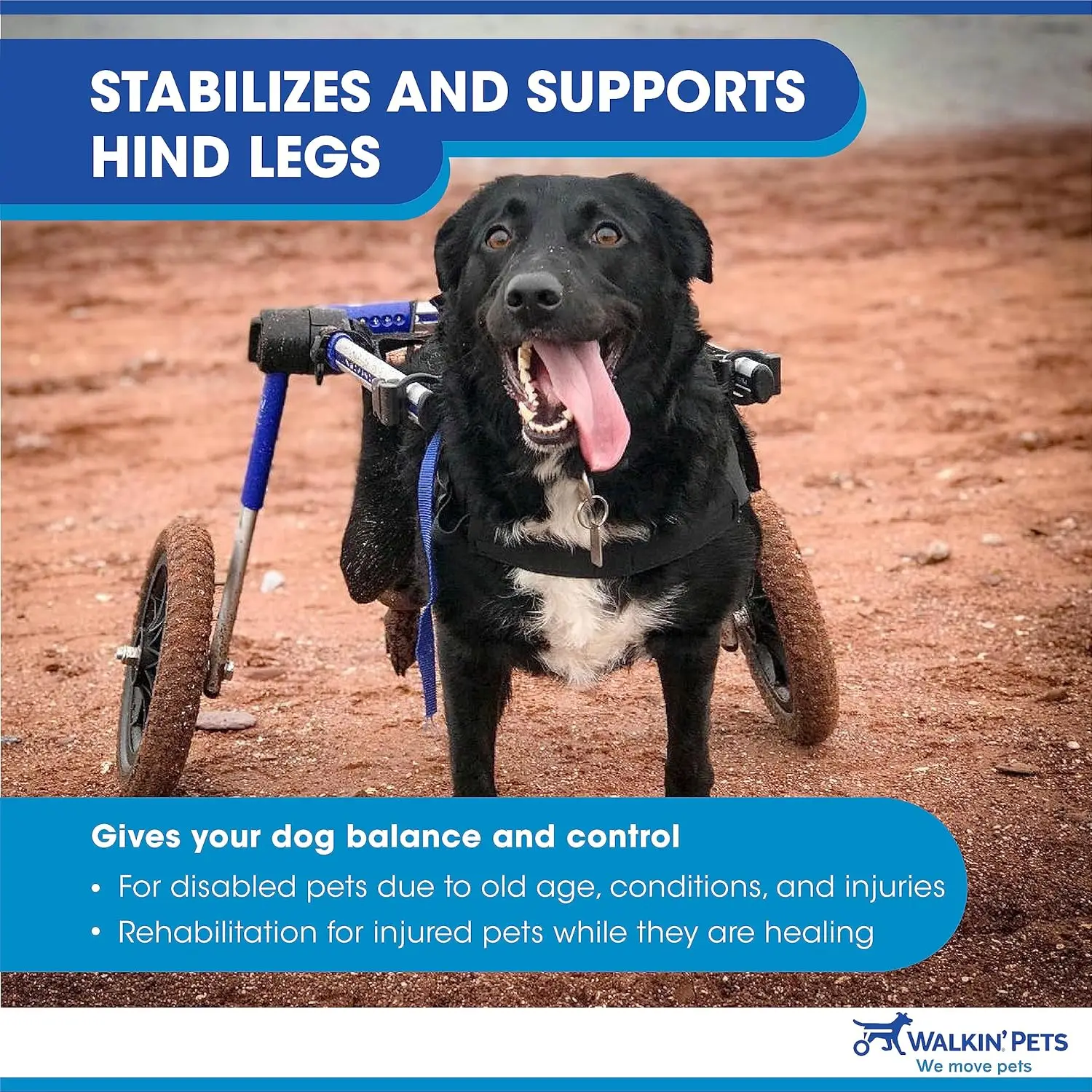 STABILIZES AND SUPPORTS HIND LEGS

Gives your dog balance and control

• For disabled pets due to old age, conditions, and injuries
• Rehabilitation for injured pets while they are healing

WALKIN' PETS
We move pets